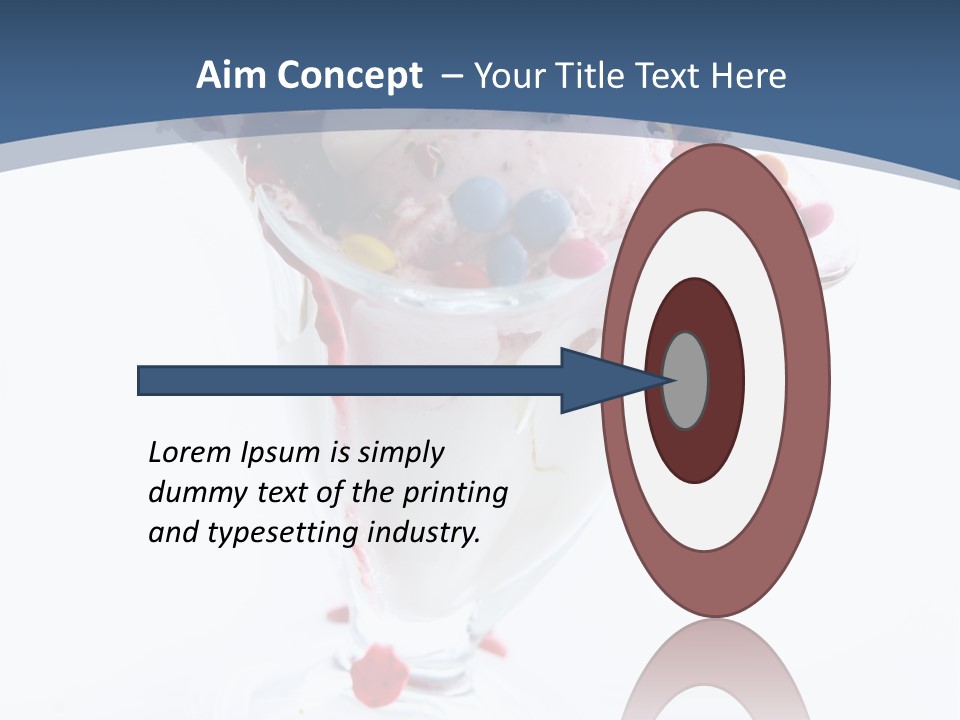 Aim Concept – Your Title Text Here

Lorem Ipsum is simply dummy text of the printing and typesetting industry.